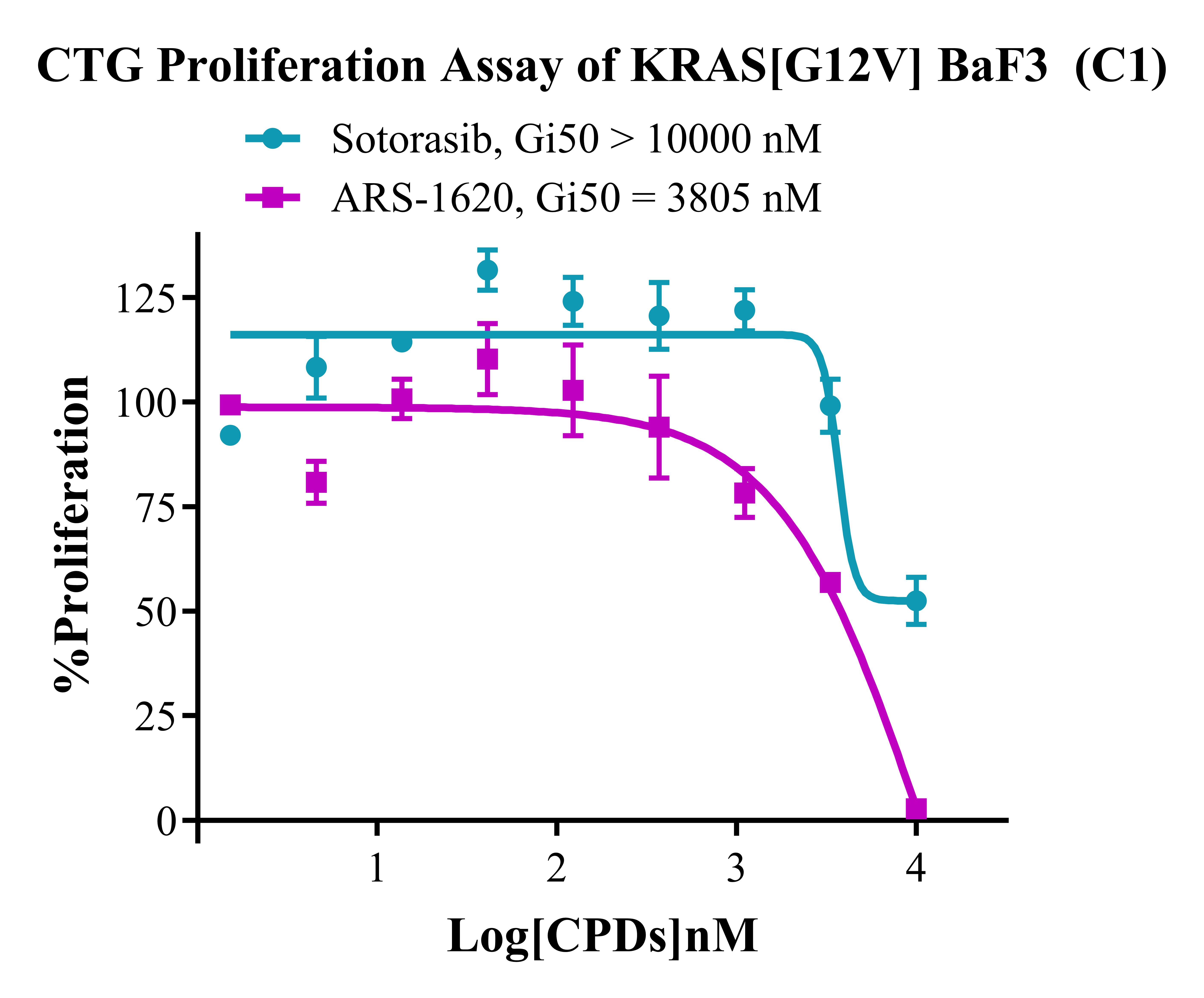 CTG Proliferation Assay of KRAS[G12V] BaF3 (C1)

Sotorasib, Gi50 > 10000 nM
ARS-1620, Gi50 = 3805 nM

%Proliferation

125
100
75
50
25
0

1
2
3
4

Log[CPDs]nM